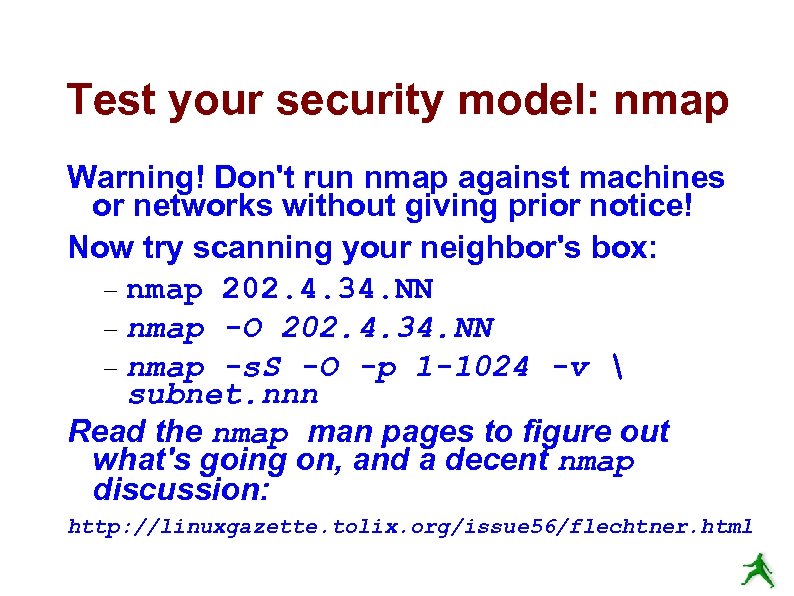 Test your security model: nmap

Warning! Don't run nmap against machines or networks without giving prior notice!

Now try scanning your neighbor's box:

– nmap 202.4.34.NN

– nmap -O 202.4.34.NN

– nmap -sS -O -p 1-1024 -v \ subnet.nnn

Read the nmap man pages to figure out what's going on, and a decent nmap discussion:

http://linuxgazette.tolix.org/issue56/flechtner.html